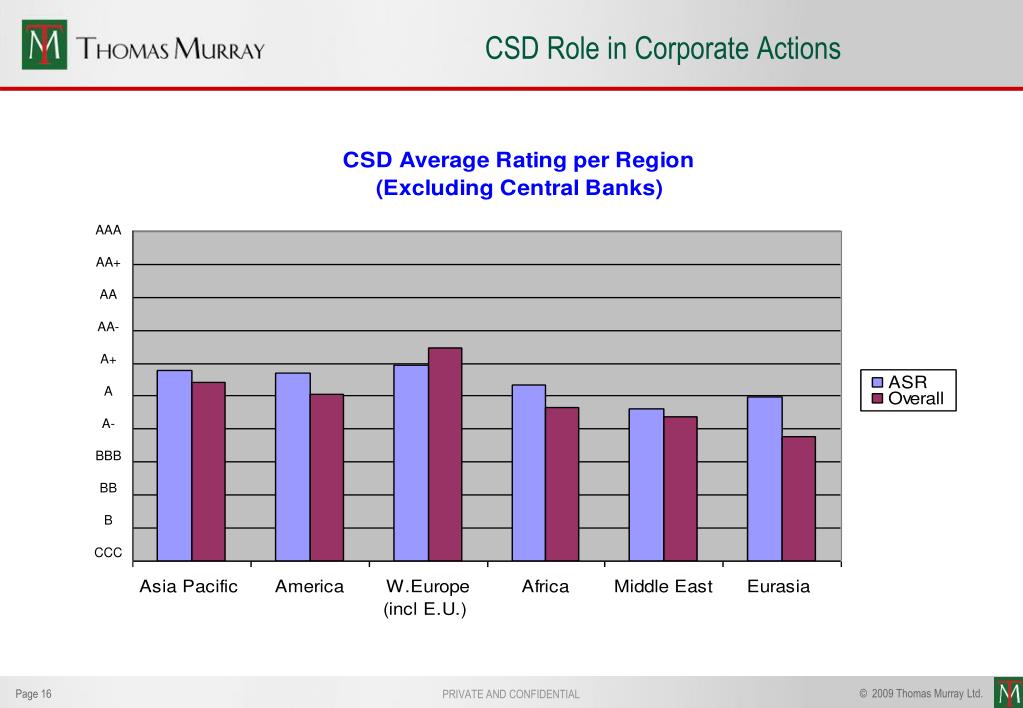 TM THOMAS MURRAY

CSD Role in Corporate Actions

CSD Average Rating per Region
(Excluding Central Banks)

AAA
AA+
AA
AA-
A+
A
A-
BBB
BB
B
CCC

Asia Pacific
America
W.Europe (incl E.U.)
Africa
Middle East
Eurasia

ASR
Overall

Page 16

PRIVATE AND CONFIDENTIAL

© 2009 Thomas Murray Ltd.

TM